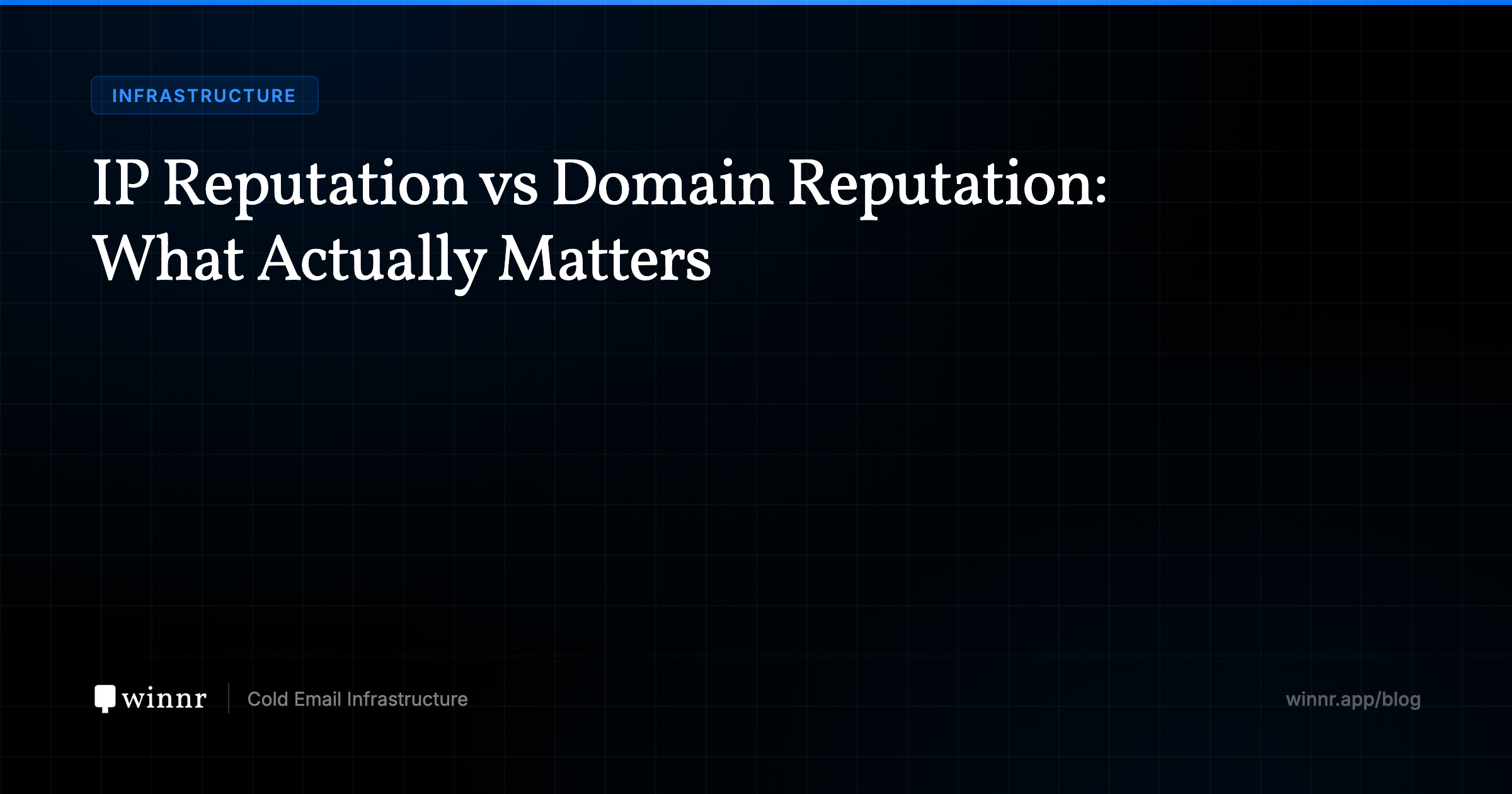 INFRASTRUCTURE

IP Reputation vs Domain Reputation: What Actually Matters

winnr

Cold Email Infrastructure

winnr.app/blog